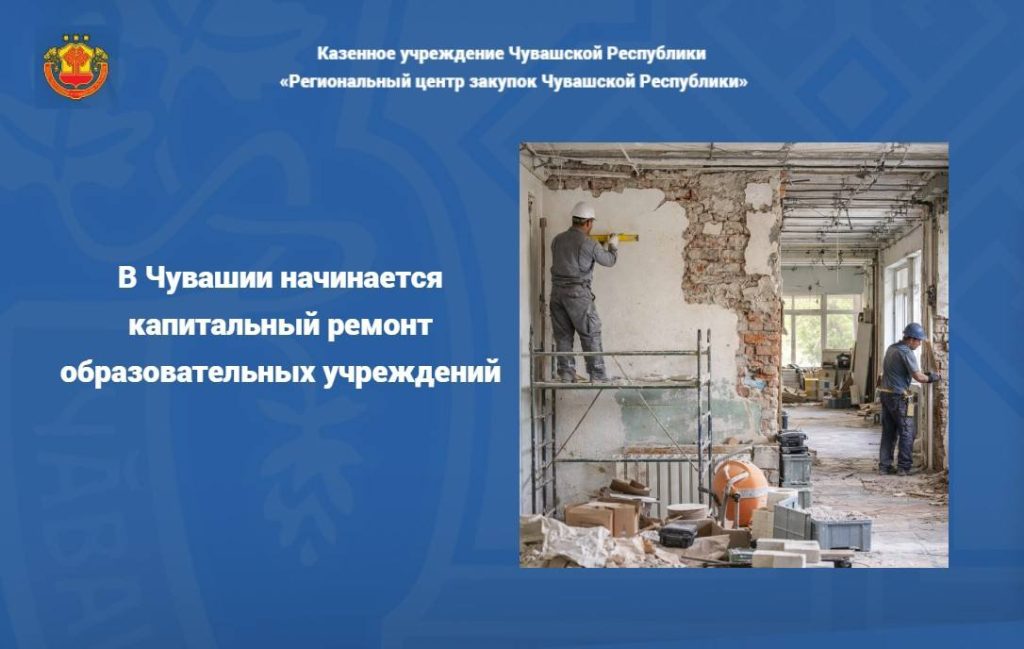 Казенное учреждение Чувашской Республики
«Региональный центр закупок Чувашской Республики»

В Чувашии начинается капитальный ремонт образовательных учреждений